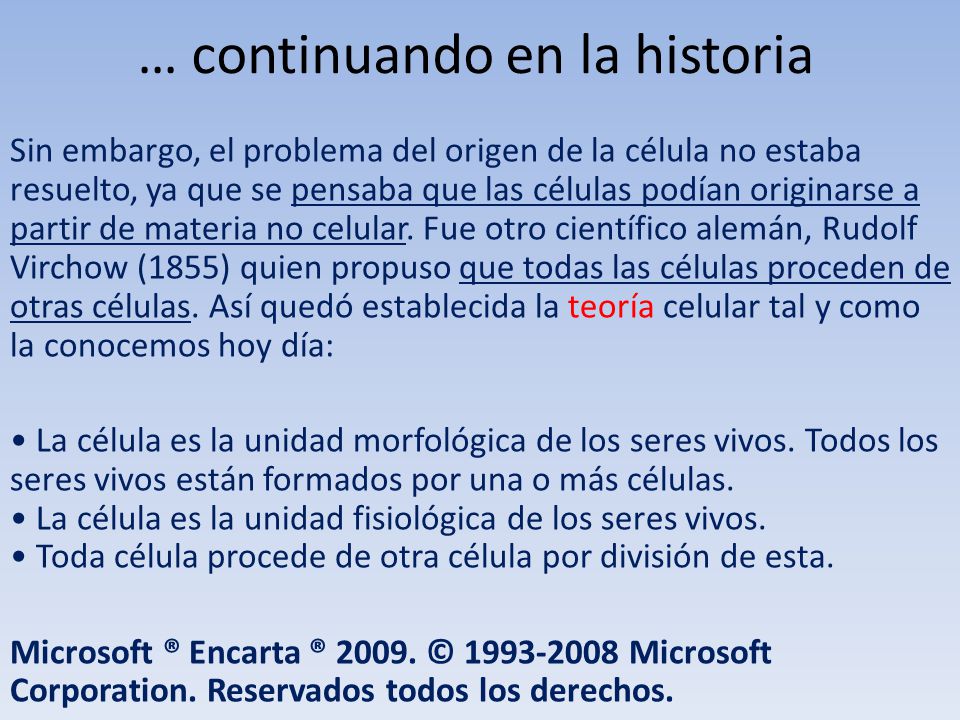 … continuando en la historia

Sin embargo, el problema del origen de la célula no estaba resuelto, ya que se pensaba que las células podían originarse a partir de materia no celular. Fue otro científico alemán, Rudolf Virchow (1855) quien propuso que todas las células proceden de otras células. Así quedó establecida la teoría celular tal y como la conocemos hoy día:

• La célula es la unidad morfológica de los seres vivos. Todos los seres vivos están formados por una o más células.
• La célula es la unidad fisiológica de los seres vivos.
• Toda célula procede de otra célula por división de esta.

Microsoft ® Encarta ® 2009. © 1993-2008 Microsoft Corporation. Reservados todos los derechos.